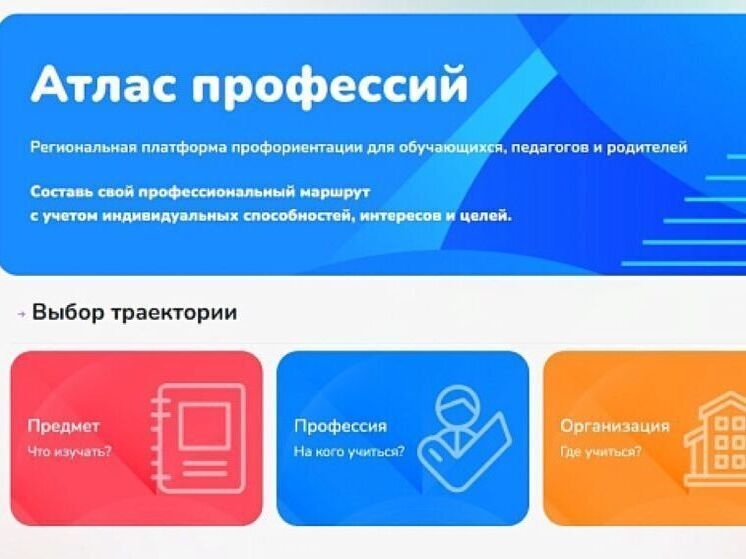 Атлас профессий

Региональная платформа профориентации для обучающихся, педагогов и родителей

Составь свой профессиональный маршрут с учетом индивидуальных способностей, интересов и целей.

Выбор траектории

Предмет
Что изучать?

Профессия
На кого учиться?

Организация
Где учиться?